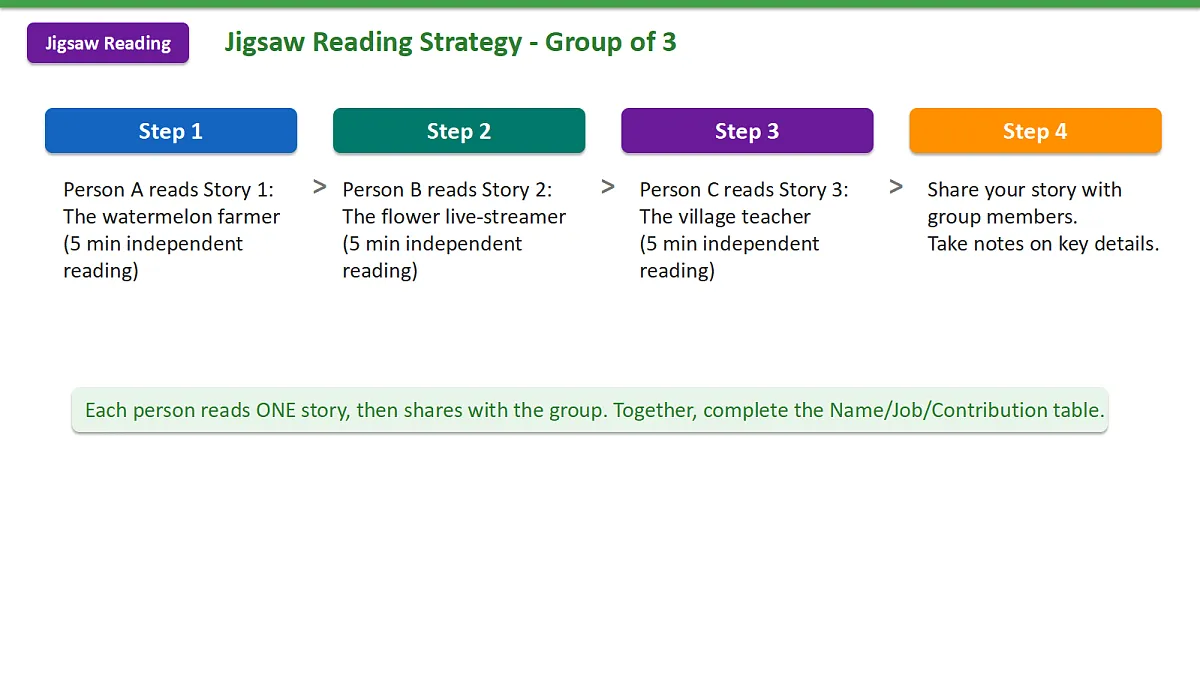 Jigsaw Reading

Jigsaw Reading Strategy - Group of 3

Step 1

Person A reads Story 1: The watermelon farmer (5 min independent reading)

>

Step 2

Person B reads Story 2: The flower live-streamer (5 min independent reading)

>

Step 3

Person C reads Story 3: The village teacher (5 min independent reading)

>

Step 4

Share your story with group members.
Take notes on key details.

Each person reads ONE story, then shares with the group. Together, complete the Name/Job/Contribution table.